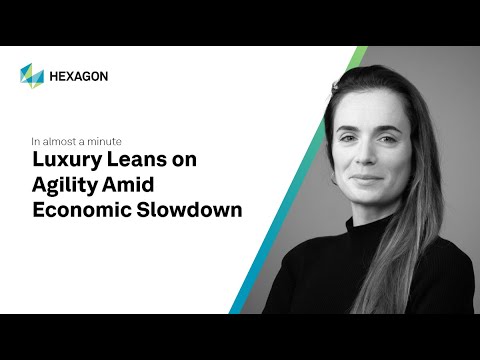 HEXAGON

In almost a minute
Luxury Leans on Agility Amid Economic Slowdown